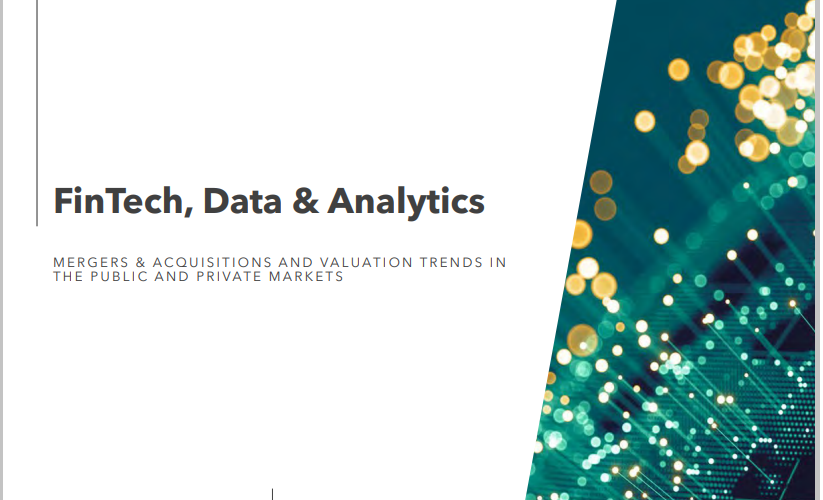 FinTech, Data & Analytics

MERGERS & ACQUISITIONS AND VALUATION TRENDS IN THE PUBLIC AND PRIVATE MARKETS